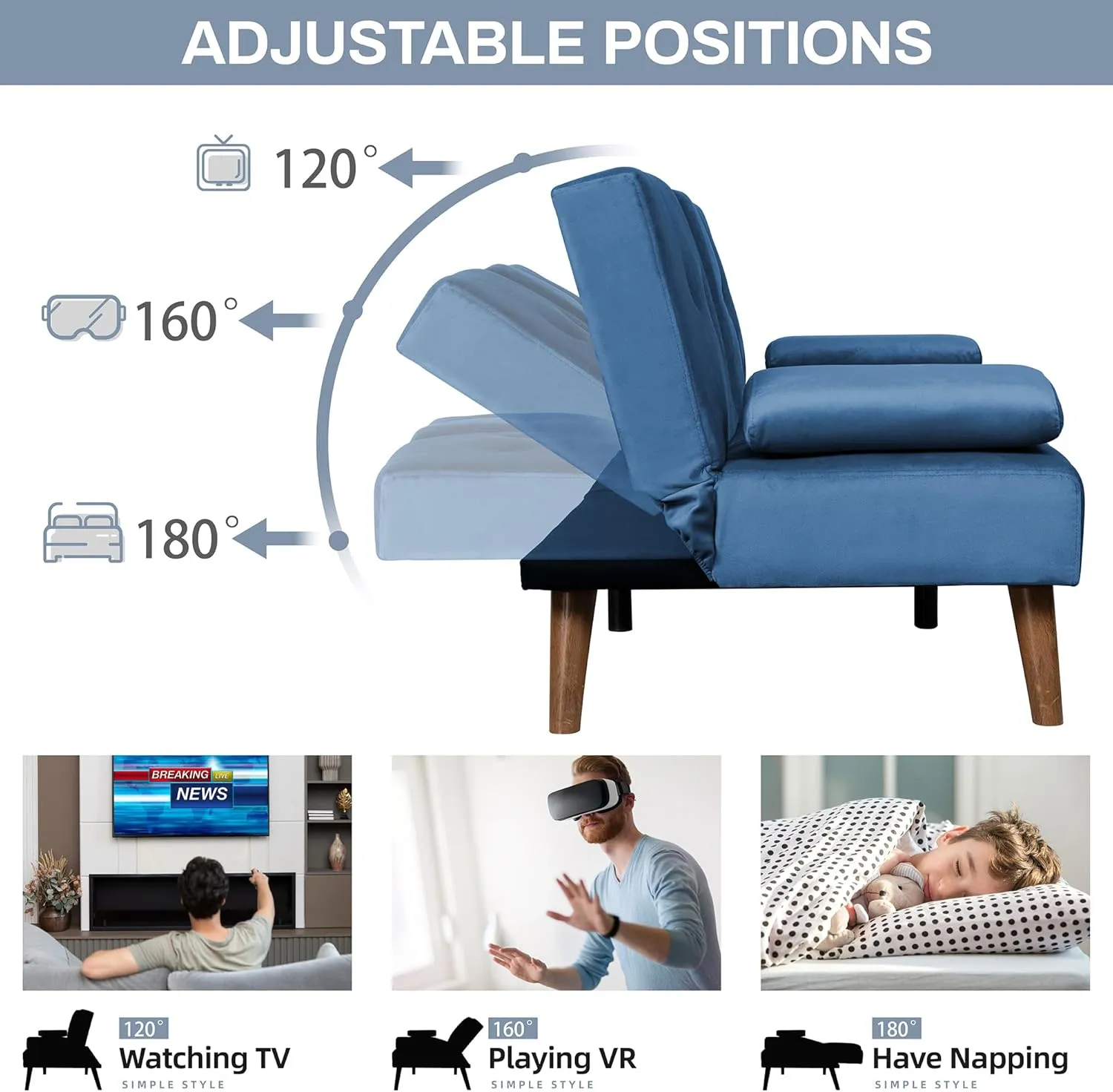 ADJUSTABLE POSITIONS

120°

160°

180°

BREAKING LIVE
NEWS

120°
Watching TV
SIMPLE STYLE

160°
Playing VR
SIMPLE STYLE

180°
Have Napping
SIMPLE STYLE